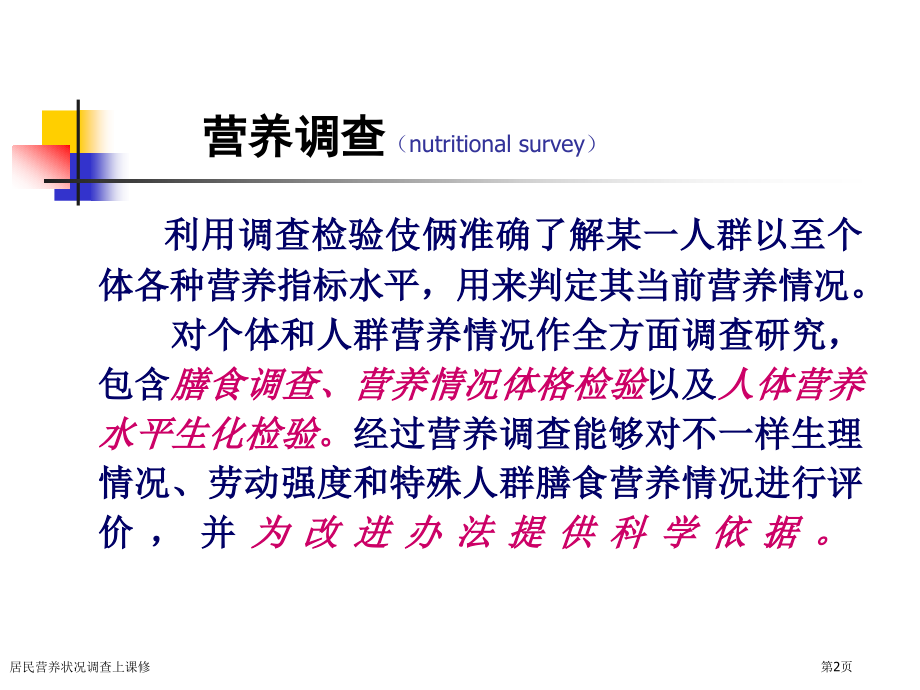 营养调查（nutritional survey）

利用调查检验伎俩准确了解某一人群以至个体各种营养指标水平，用来判定其当前营养情况。

对个体和人群营养情况作全方面调查研究，包含膳食调查、营养情况体格检验以及人体营养水平生化检验。经过营养调查能够对不一样生理情况、劳动强度和特殊人群膳食营养情况进行评价，并为改进办法提供科学依据。

居民营养状况调查上课修

第2页